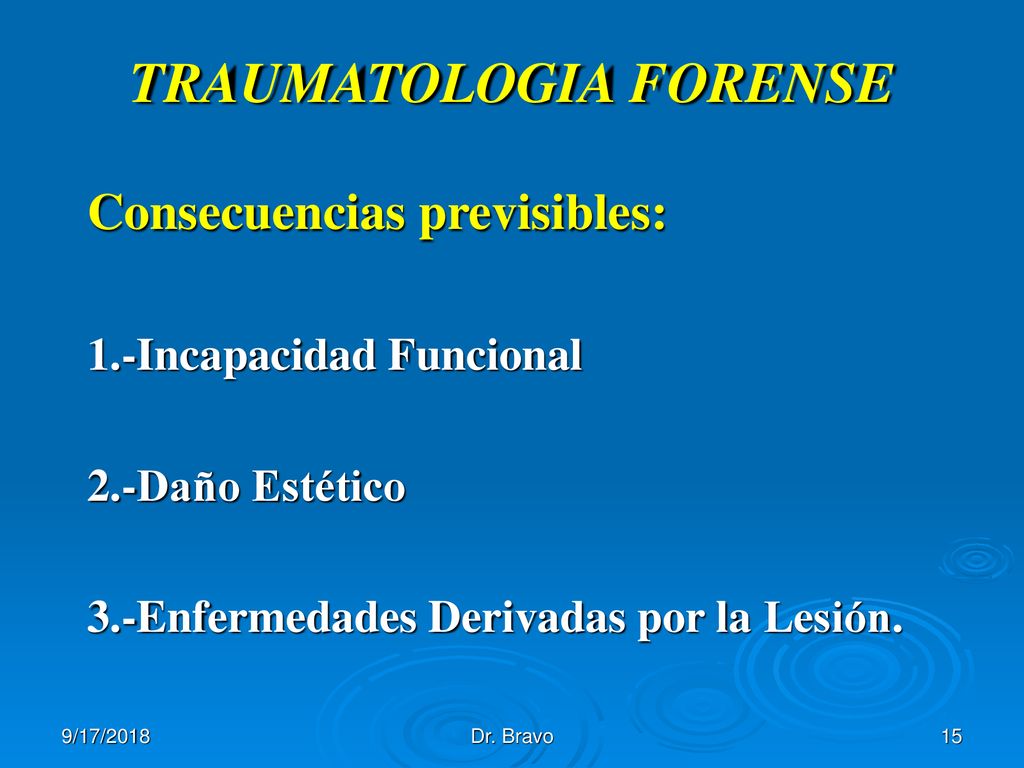 TRAUMATOLOGIA FORENSE

Consecuencias previsibles:

1.-Incapacidad Funcional

2.-Daño Estético

3.-Enfermedades Derivadas por la Lesión.

9/17/2018

Dr. Bravo

15